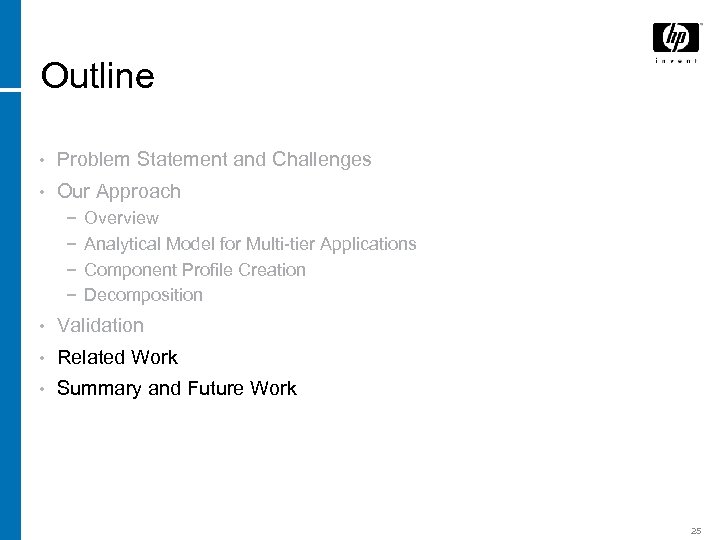 hp
invent

Outline

• Problem Statement and Challenges
• Our Approach
 – Overview
 – Analytical Model for Multi-tier Applications
 – Component Profile Creation
 – Decomposition
• Validation
• Related Work
• Summary and Future Work

25